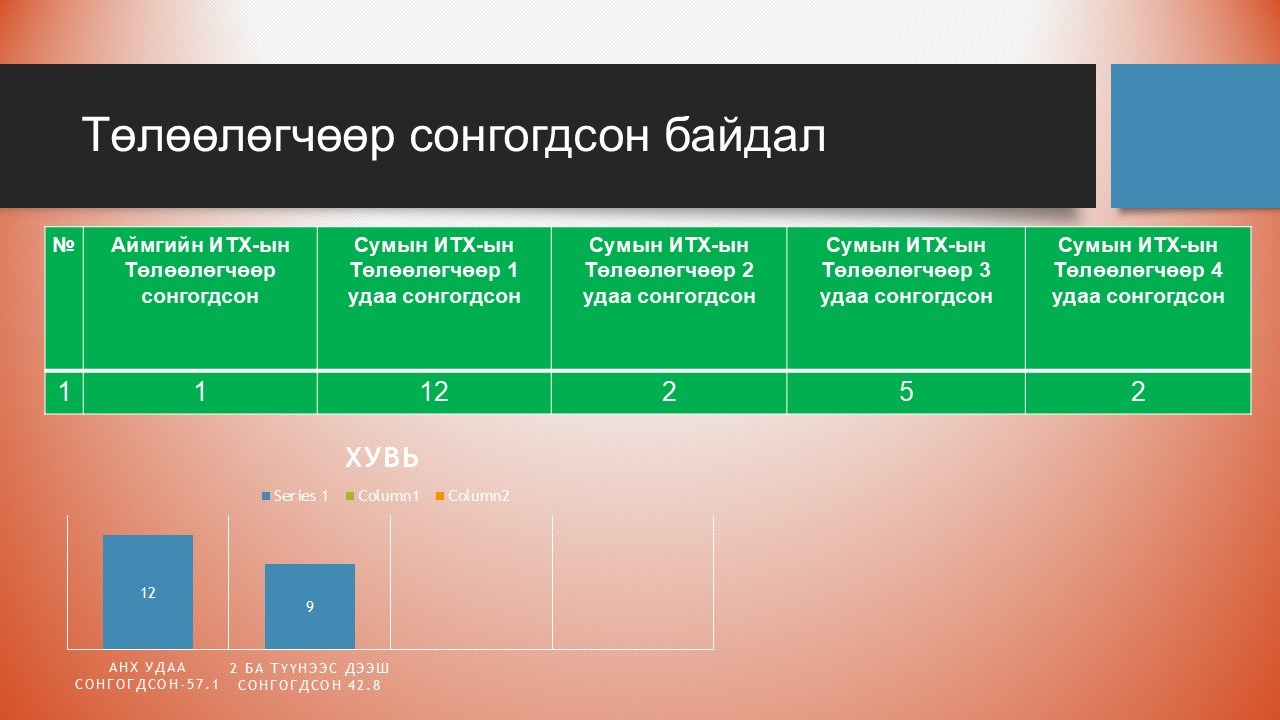 Төлөөлөгчөөр сонгогдсон байдал

| № | Аймгийн ИТХ-ын Төлөөлөгчөөр сонгогдсон | Сумын ИТХ-ын Төлөөлөгчөөр 1 удаа сонгогдсон | Сумын ИТХ-ын Төлөөлөгчөөр 2 удаа сонгогдсон | Сумын ИТХ-ын Төлөөлөгчөөр 3 удаа сонгогдсон | Сумын ИТХ-ын Төлөөлөгчөөр 4 удаа сонгогдсон |
|---|---|---|---|---|---|
| 1 | 1 | 12 | 2 | 5 | 2 |

ХУВЬ

Series 1 Column1 Column2

12

9

АНХ УДАА СОНГОГДСОН-57.1

2 БА ТҮҮНЭЭС ДЭЭШ СОНГОГДСОН 42.8